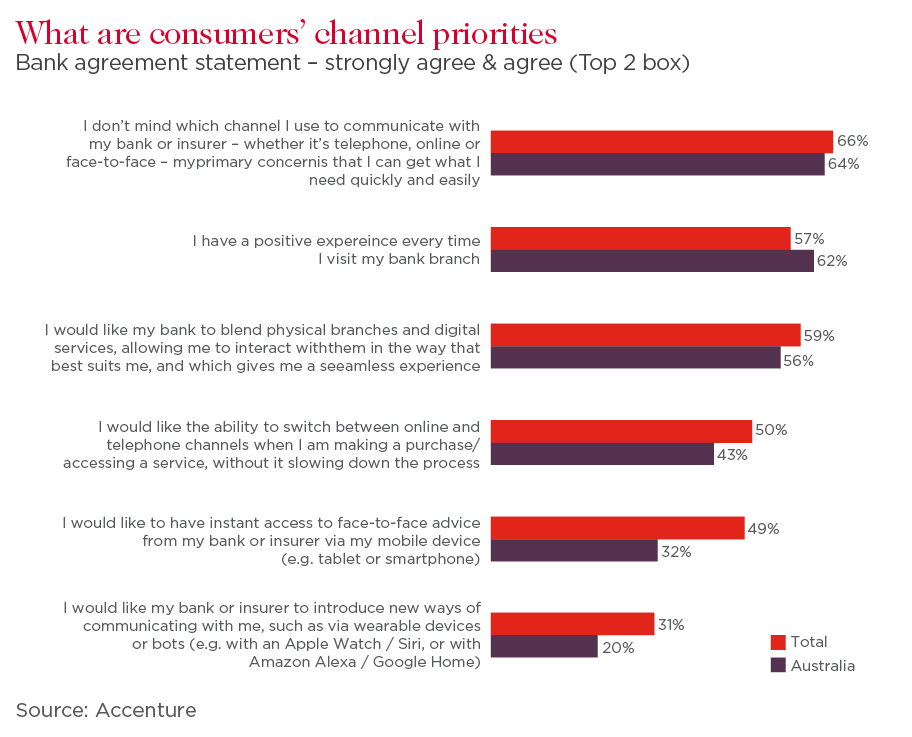 What are consumers' channel priorities
Bank agreement statement – strongly agree & agree (Top 2 box)

I don't mind which channel I use to communicate with my bank or insurer – whether it's telephone, online or face-to-face – myprimary concernis that I can get what I need quickly and easily
66%
64%

I have a positive expereince every time I visit my bank branch
57%
62%

I would like my bank to blend physical branches and digital services, allowing me to interact withthem in the way that best suits me, and which gives me a seeamless experience
59%
56%

I would like the ability to switch between online and telephone channels when I am making a purchase/ accessing a service, without it slowing down the process
50%
43%

I would like to have instant access to face-to-face advice from my bank or insurer via my mobile device (e.g. tablet or smartphone)
49%
32%

I would like my bank or insurer to introduce new ways of communicating with me, such as via wearable devices or bots (e.g. with an Apple Watch / Siri, or with Amazon Alexa / Google Home)
31%
20%

Total
Australia

Source: Accenture